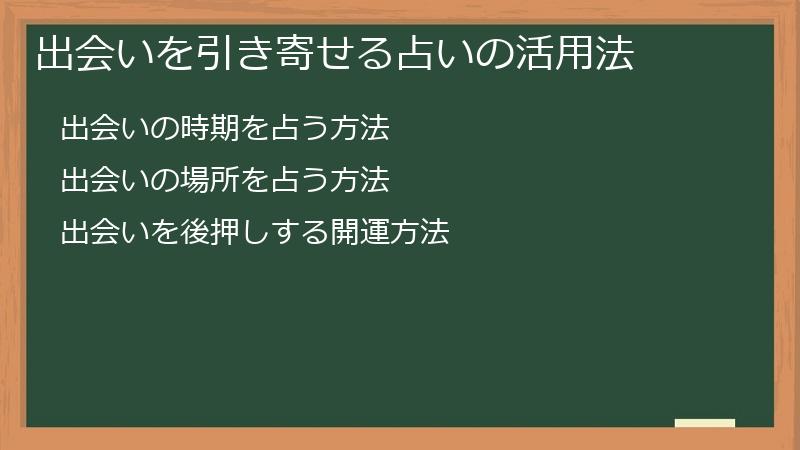 出会いを引き寄せる占いの活用法

出会いの時期を占う方法

出会いの場所を占う方法

出会いを後押しする開運方法